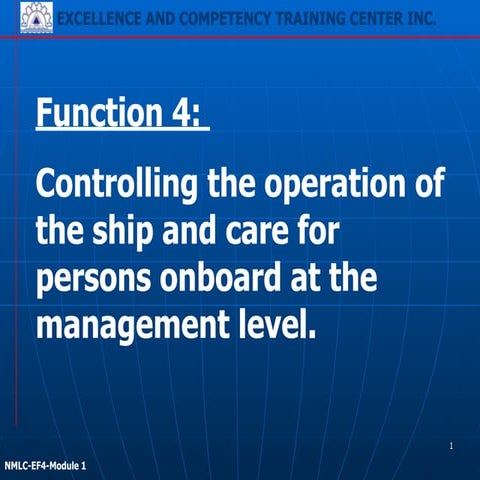 EXCELLENCE AND COMPETENCY TRAINING CENTER INC.

Function 4:

Controlling the operation of the ship and care for persons onboard at the management level.

1

NMLC-EF4-Module 1